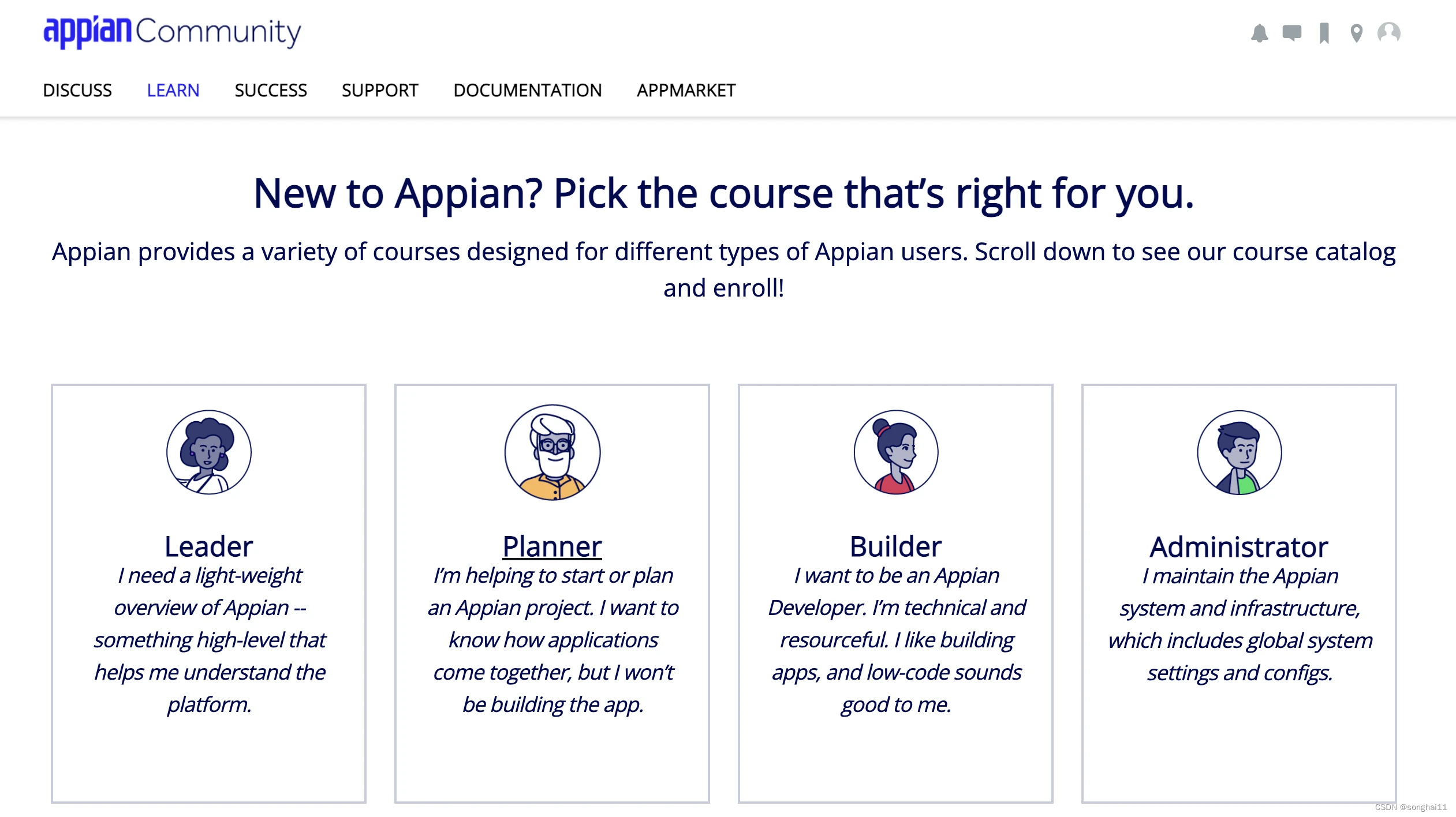 appian Community

DISCUSS LEARN SUCCESS SUPPORT DOCUMENTATION APPMARKET

New to Appian? Pick the course that's right for you.

Appian provides a variety of courses designed for different types of Appian users. Scroll down to see our course catalog and enroll!

Leader
I need a light-weight overview of Appian -- something high-level that helps me understand the platform.

Planner
I'm helping to start or plan an Appian project. I want to know how applications come together, but I won't be building the app.

Builder
I want to be an Appian Developer. I'm technical and resourceful. I like building apps, and low-code sounds good to me.

Administrator
I maintain the Appian system and infrastructure, which includes global system settings and configs.

CSDN @songhai11